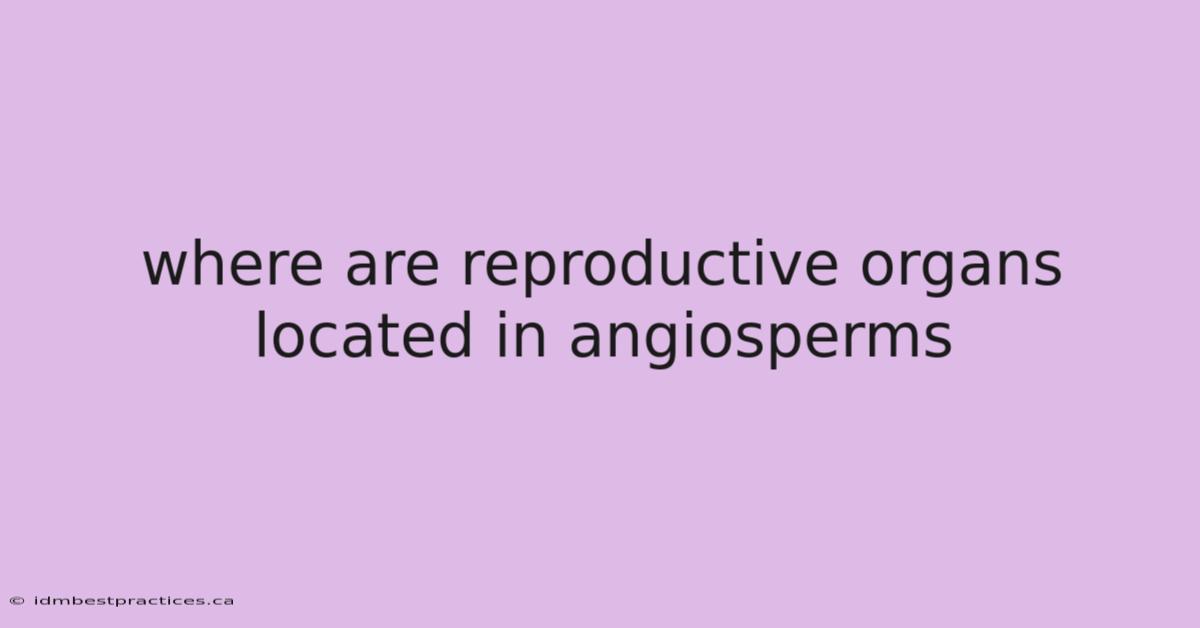 where are reproductive organs located in angiosperms

© idmbestpractices.ca